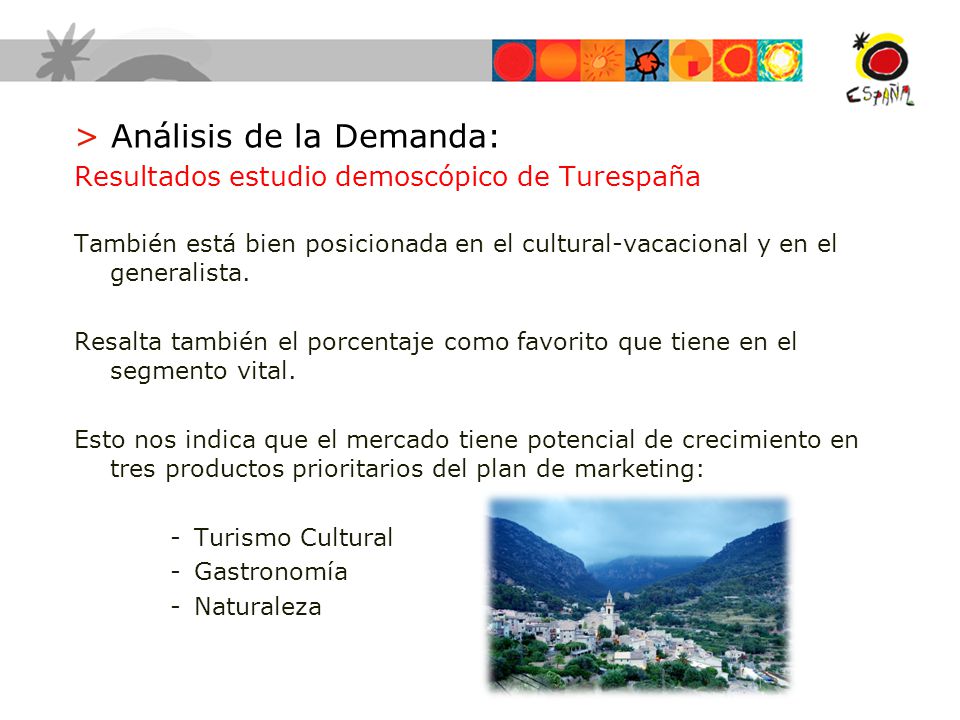 ESPAÑA

> Análisis de la Demanda:
Resultados estudio demoscópico de Turespaña

También está bien posicionada en el cultural-vacacional y en el generalista.

Resalta también el porcentaje como favorito que tiene en el segmento vital.

Esto nos indica que el mercado tiene potencial de crecimiento en tres productos prioritarios del plan de marketing:

- Turismo Cultural
- Gastronomía
- Naturaleza